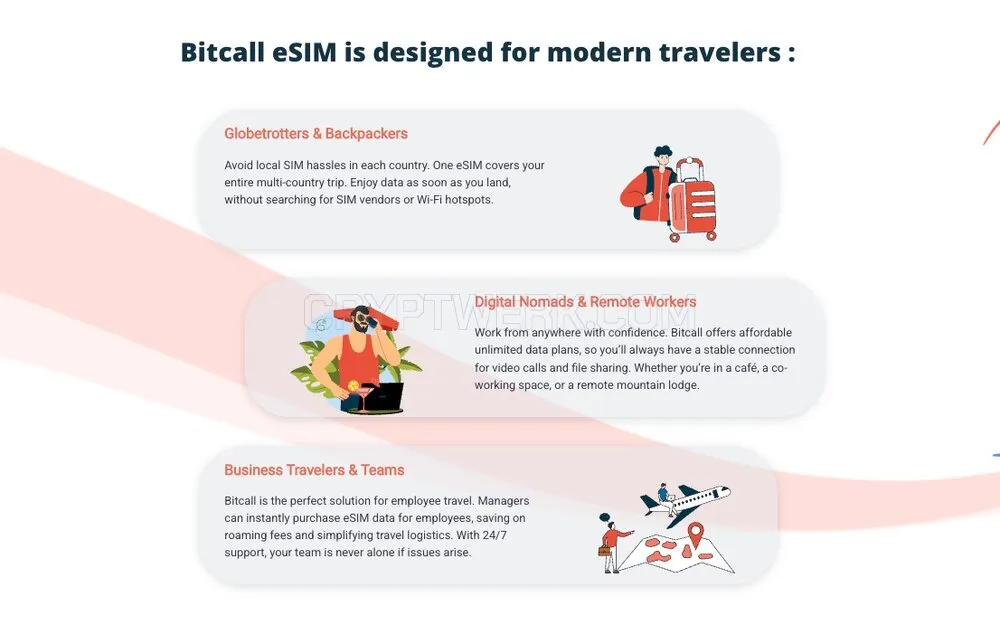 Bitcall eSIM is designed for modern travelers :

Globetrotters & Backpackers

Avoid local SIM hassles in each country. One eSIM covers your entire multi-country trip. Enjoy data as soon as you land, without searching for SIM vendors or Wi-Fi hotspots.

CRYPTWERK.COM

Digital Nomads & Remote Workers

Work from anywhere with confidence. Bitcall offers affordable unlimited data plans, so you'll always have a stable connection for video calls and file sharing. Whether you're in a café, a co-working space, or a remote mountain lodge.

Business Travelers & Teams

Bitcall is the perfect solution for employee travel. Managers can instantly purchase eSIM data for employees, saving on roaming fees and simplifying travel logistics. With 24/7 support, your team is never alone if issues arise.